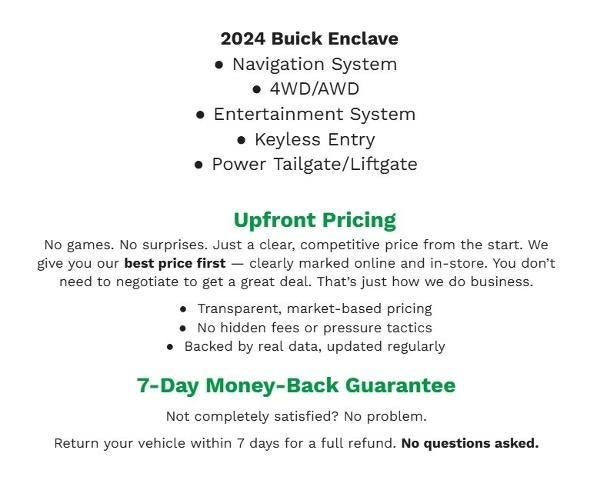 2024 Buick Enclave
• Navigation System
• 4WD/AWD
• Entertainment System
• Keyless Entry
• Power Tailgate/Liftgate

Upfront Pricing

No games. No surprises. Just a clear, competitive price from the start. We give you our best price first — clearly marked online and in-store. You don't need to negotiate to get a great deal. That's just how we do business.

• Transparent, market-based pricing
• No hidden fees or pressure tactics
• Backed by real data, updated regularly

7-Day Money-Back Guarantee

Not completely satisfied? No problem.

Return your vehicle within 7 days for a full refund. No questions asked.